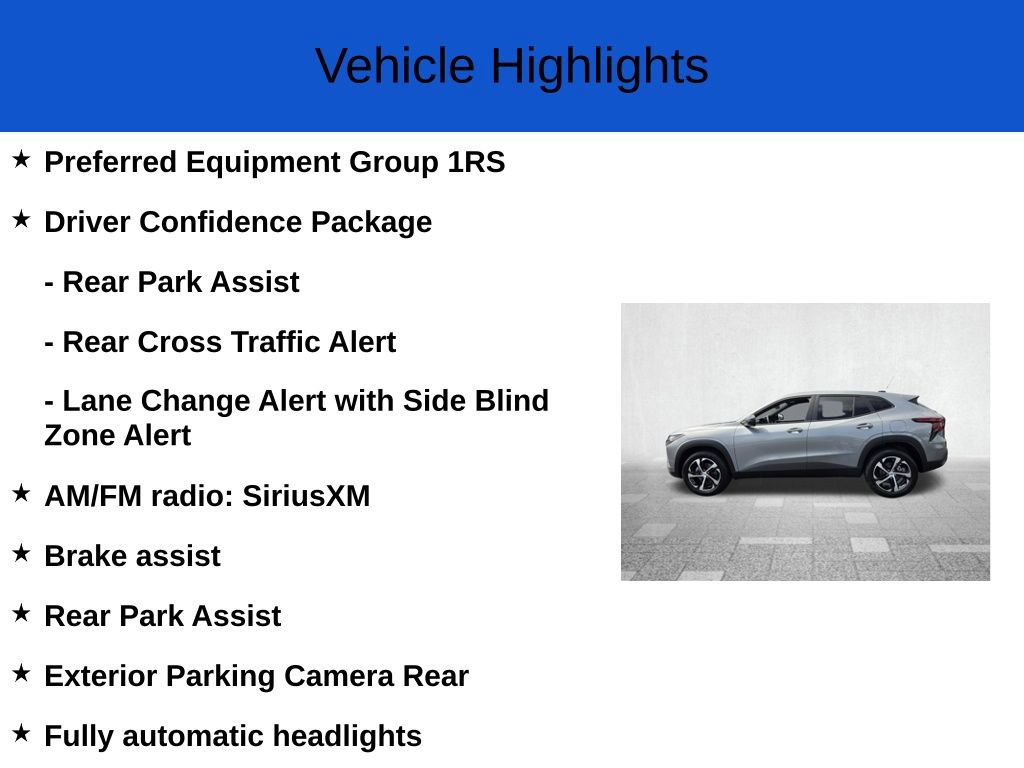 Vehicle Highlights

★ Preferred Equipment Group 1RS

★ Driver Confidence Package

- Rear Park Assist

- Rear Cross Traffic Alert

- Lane Change Alert with Side Blind Zone Alert

★ AM/FM radio: SiriusXM

★ Brake assist

★ Rear Park Assist

★ Exterior Parking Camera Rear

★ Fully automatic headlights